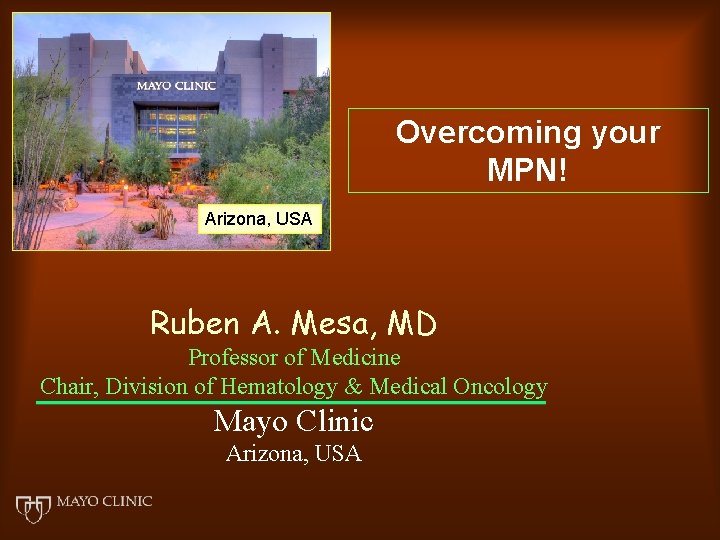 MAYO CLINIC

Arizona, USA

Overcoming your MPN!

Ruben A. Mesa, MD
Professor of Medicine
Chair, Division of Hematology & Medical Oncology
Mayo Clinic
Arizona, USA

MAYO CLINIC